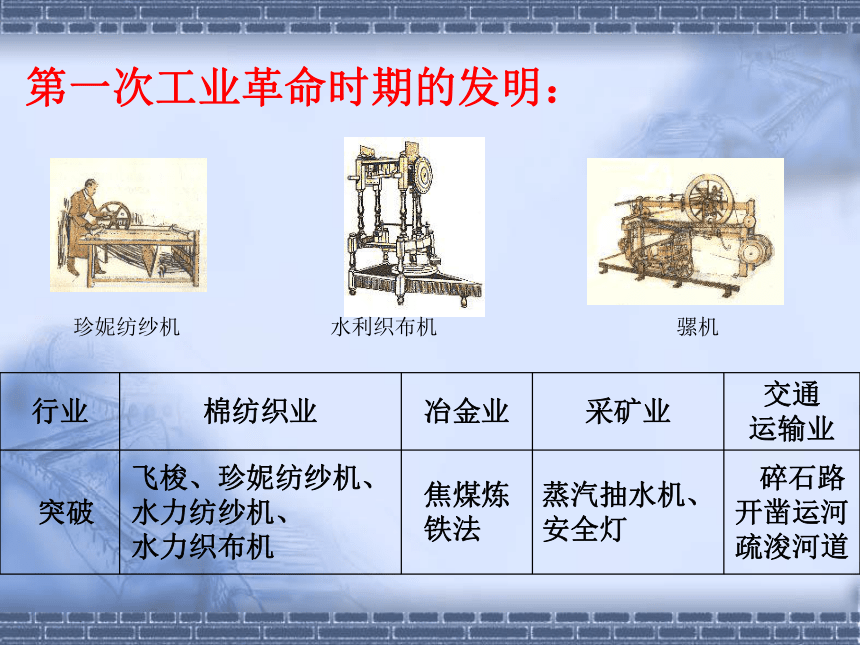 第一次工业革命时期的发明：

珍妮纺纱机

水利织布机

骡机

| 行业 | 棉纺织业 | 冶金业 | 采矿业 | 交通运输业 |
|---|---|---|---|---|
| 突破 | 飞梭、珍妮纺纱机、水力纺纱机、水力织布机 | 焦煤炼铁法 | 蒸汽抽水机、安全灯 | 碎石路 开凿运河 疏浚河道 |